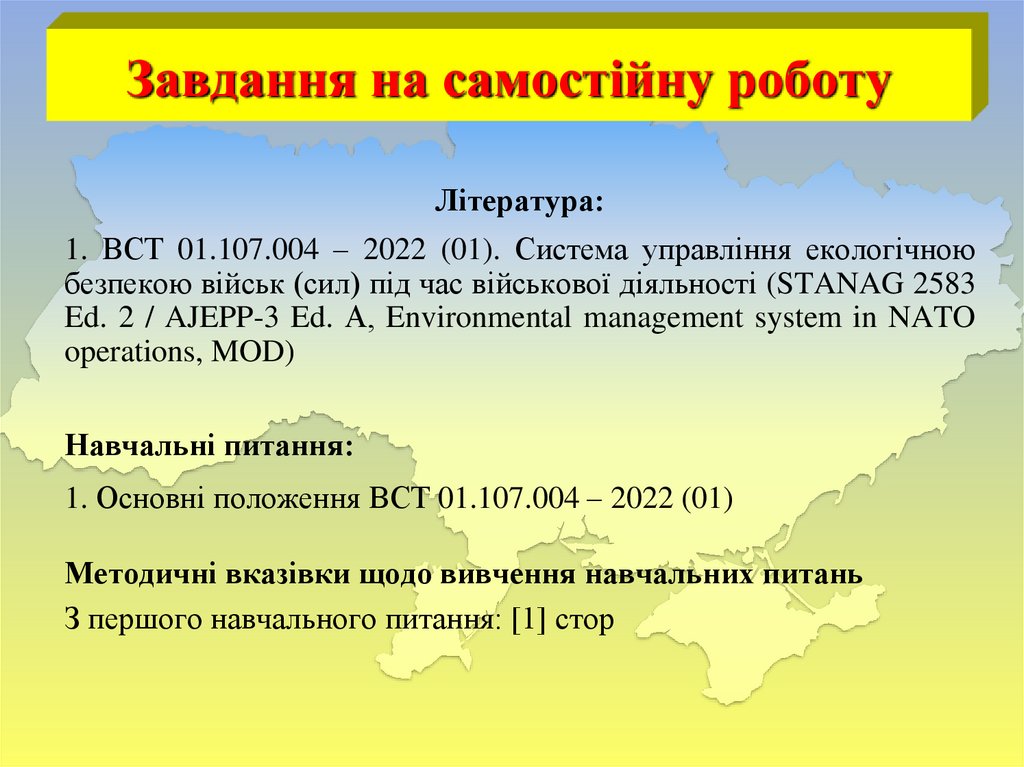 Завдання на самостійну роботу

Література:

1. ВСТ 01.107.004 – 2022 (01). Система управління екологічною безпекою військ (сил) під час військової діяльності (STANAG 2583 Ed. 2 / AJEPP-3 Ed. A, Environmental management system in NATO operations, MOD)

Навчальні питання:

1. Основні положення ВСТ 01.107.004 – 2022 (01)

Методичні вказівки щодо вивчення навчальних питань

З першого навчального питання: [1] стор